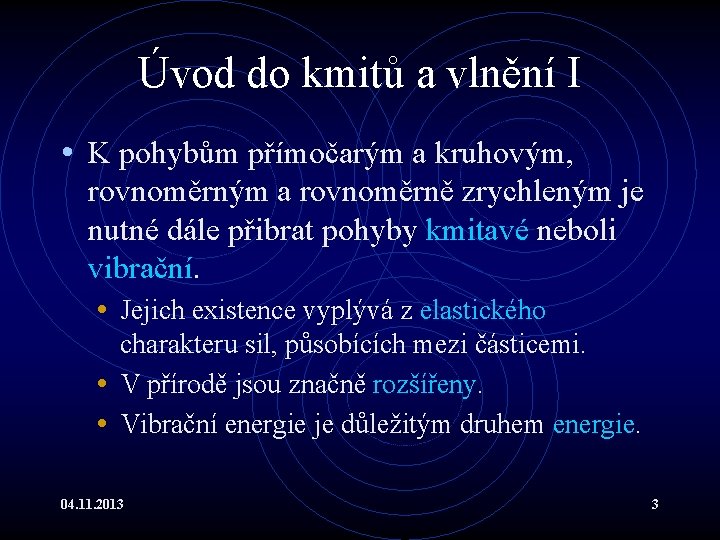 Úvod do kmitů a vlnění I

• K pohybům přímočarým a kruhovým, rovnoměrným a rovnoměrně zrychleným je nutné dále přibrat pohyby kmitavé neboli vibrační.

• Jejich existence vyplývá z elastického charakteru sil, působících mezi částicemi.
• V přírodě jsou značně rozšířeny.
• Vibrační energie je důležitým druhem energie.

04.11.2013

3